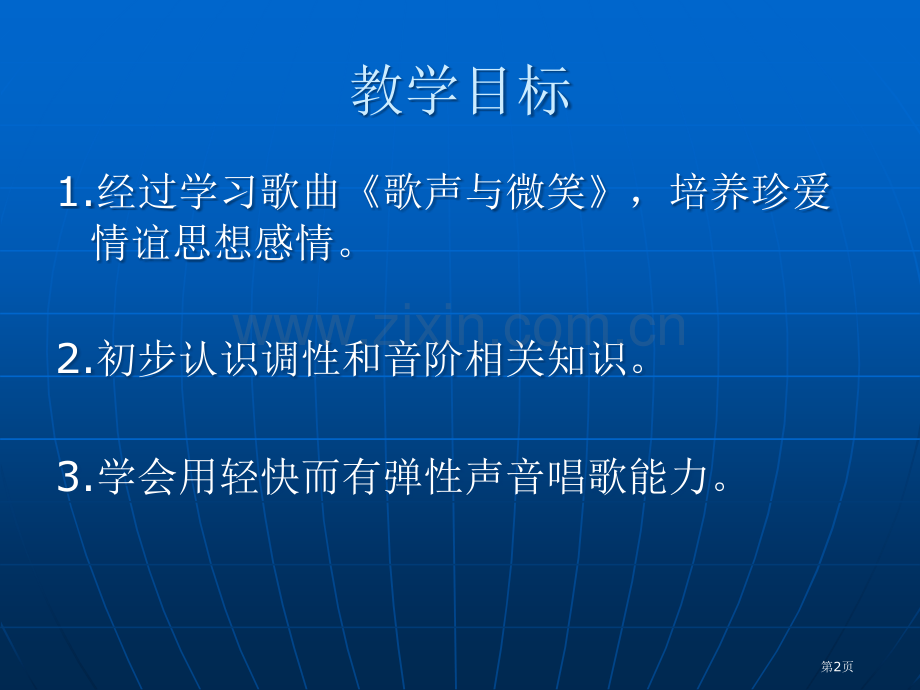 教学目标

1.经过学习歌曲《歌声与微笑》，培养珍爱情谊思想感情。

www.zixin.com.cn

2.初步认识调性和音阶相关知识。

3.学会用轻快而有弹性声音唱歌能力。

第2页